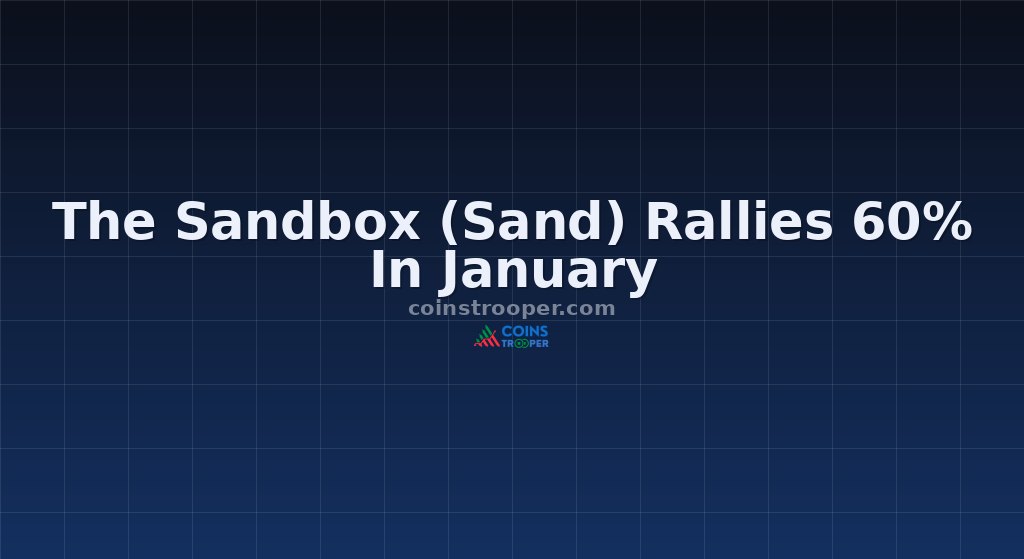 The Sandbox (Sand) Rallies 60% In January

coinstrooper.com

COINS TROOPER